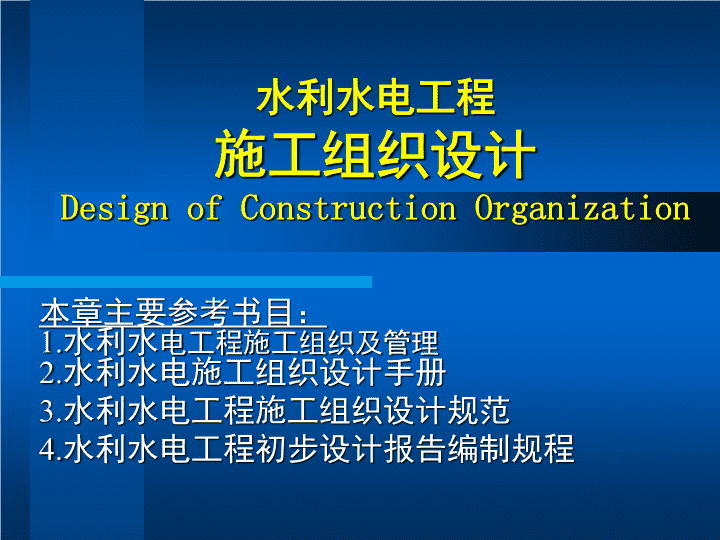 水利水电工程
施工组织设计
Design of Construction Organization

本章主要参考书目：
1.水利水电工程施工组织及管理
2.水利水电施工组织设计手册
3.水利水电工程施工组织设计规范
4.水利水电工程初步设计报告编制规程